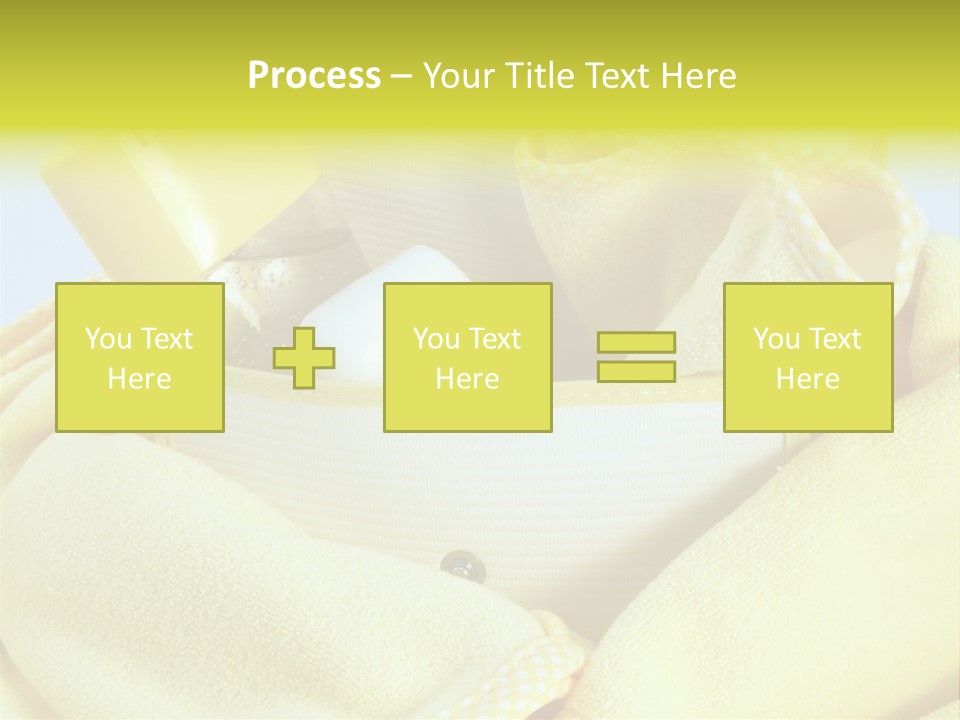 Process – Your Title Text Here

You Text Here

You Text Here

You Text Here